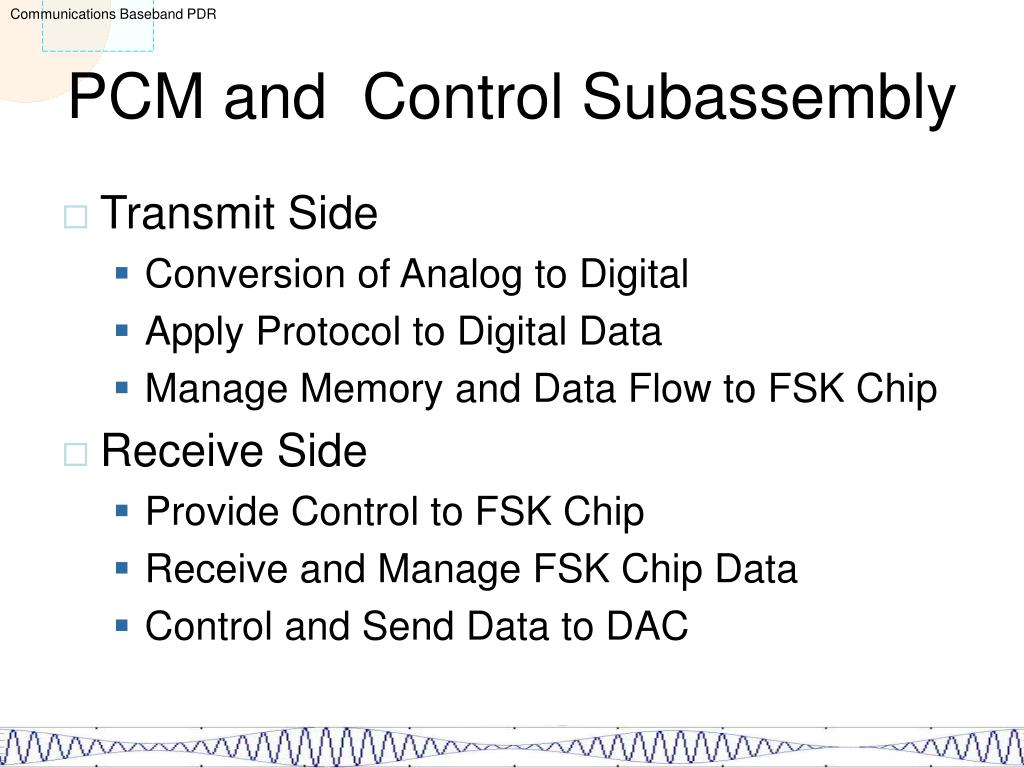 Communications Baseband PDR

PCM and  Control Subassembly

Transmit Side

Conversion of Analog to Digital

Apply Protocol to Digital Data

Manage Memory and Data Flow to FSK Chip

Receive Side

Provide Control to FSK Chip

Receive and Manage FSK Chip Data

Control and Send Data to DAC